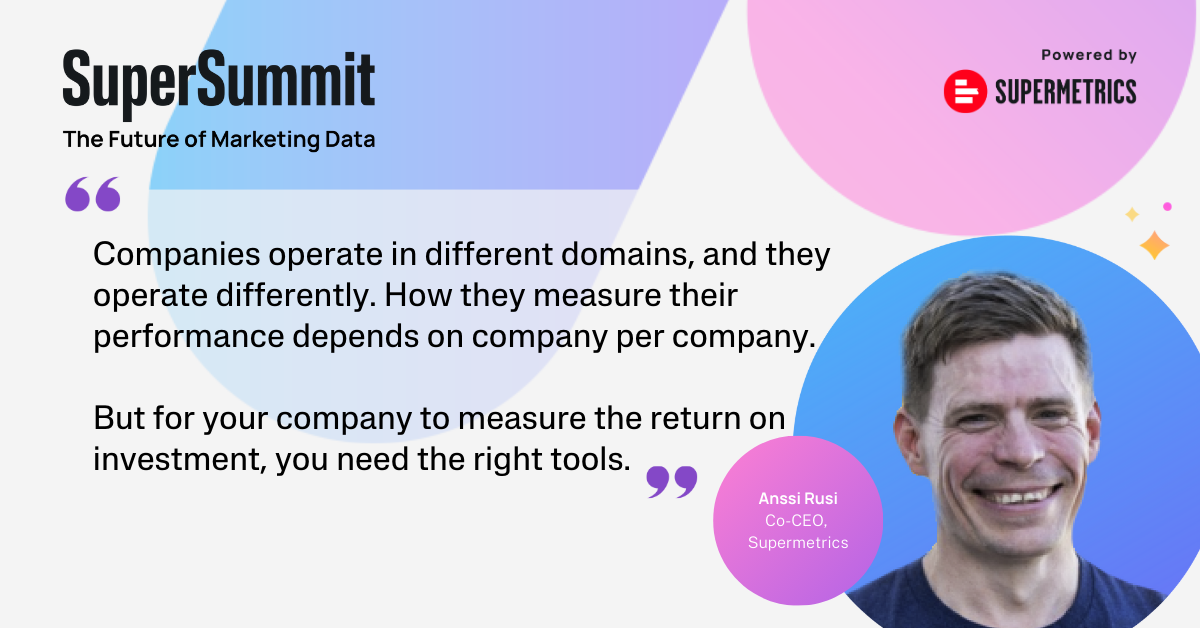 SuperSummit
The Future of Marketing Data

Powered by
SUPERMETRICS

“

Companies operate in different domains, and they operate differently. How they measure their performance depends on company per company.

But for your company to measure the return on investment, you need the right tools.

”

Anssi Rusi
Co-CEO,
Supermetrics